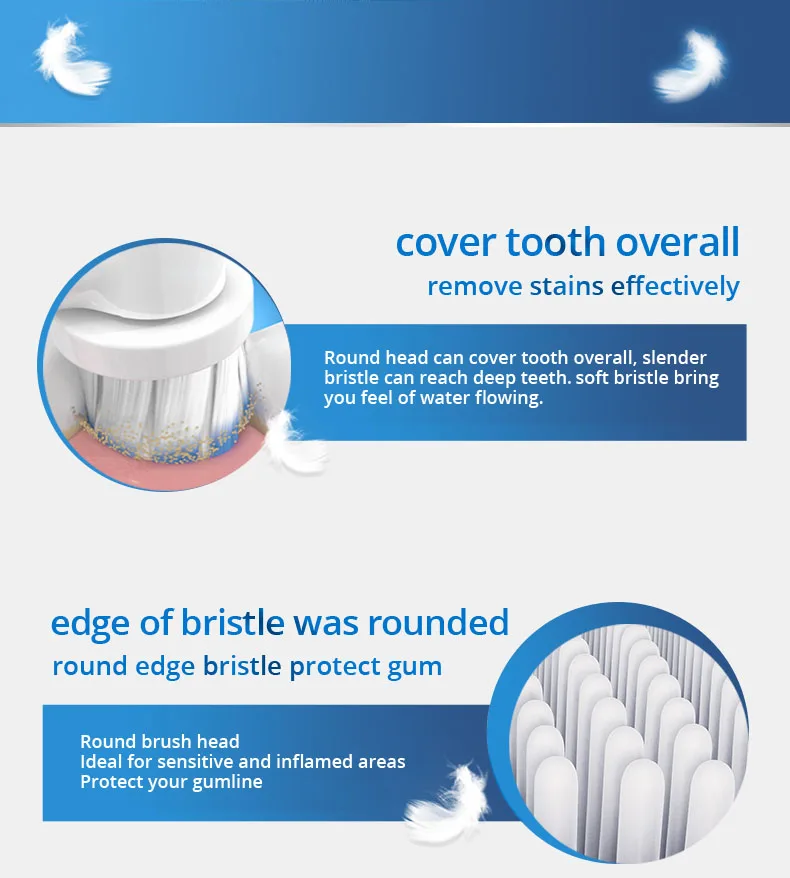 cover tooth overall
remove stains effectively

Round head can cover tooth overall, slender bristle can reach deep teeth. soft bristle bring you feel of water flowing.

edge of bristle was rounded
round edge bristle protect gum

Round brush head
Ideal for sensitive and inflamed areas
Protect your gumline